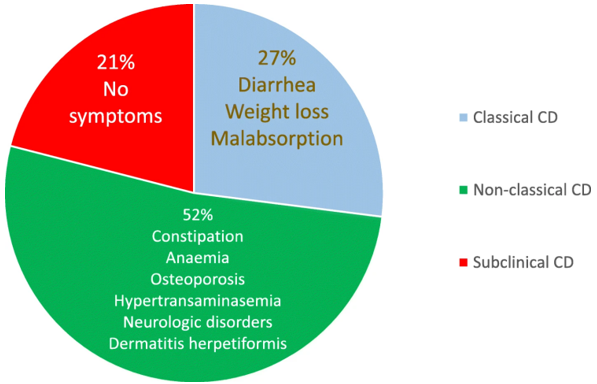 21%
No
symptoms

27%
Diarrhea
Weight loss
Malabsorption

52%
Constipation
Anaemia
Osteoporosis
Hypertransaminasemia
Neurologic disorders
Dermatitis herpetiformis

Classical CD

Non-classical CD

Subclinical CD